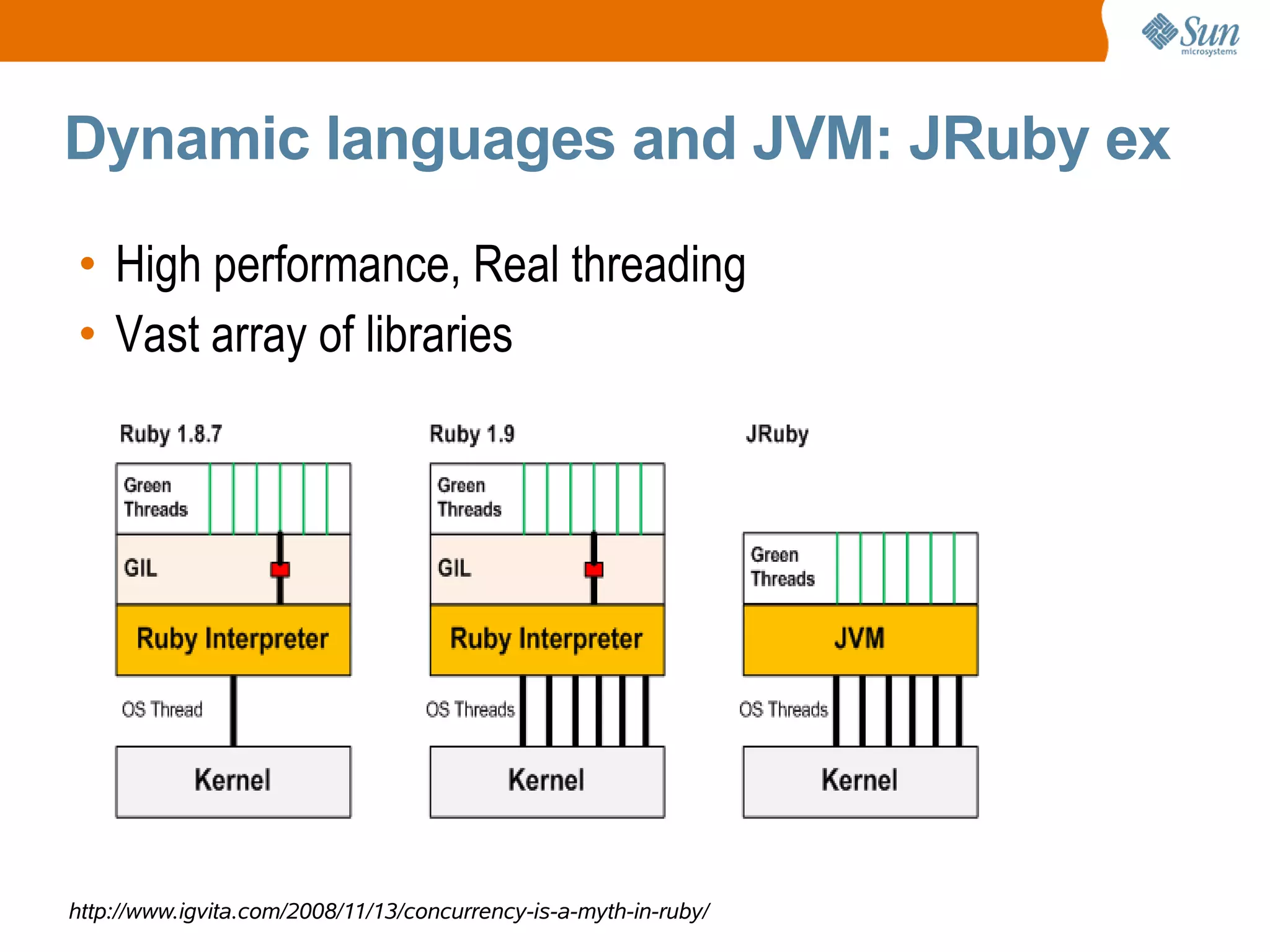 Sun microsystems

Dynamic languages and JVM: JRuby ex

• High performance, Real threading
• Vast array of libraries

Ruby 1.8.7

Green Threads

GIL

Ruby Interpreter

OS Thread

Kernel

Ruby 1.9

Green Threads

GIL

Ruby Interpreter

OS Threads

Kernel

JRuby

Green Threads

JVM

OS Threads

Kernel

http://www.igvita.com/2008/11/13/concurrency-is-a-myth-in-ruby/